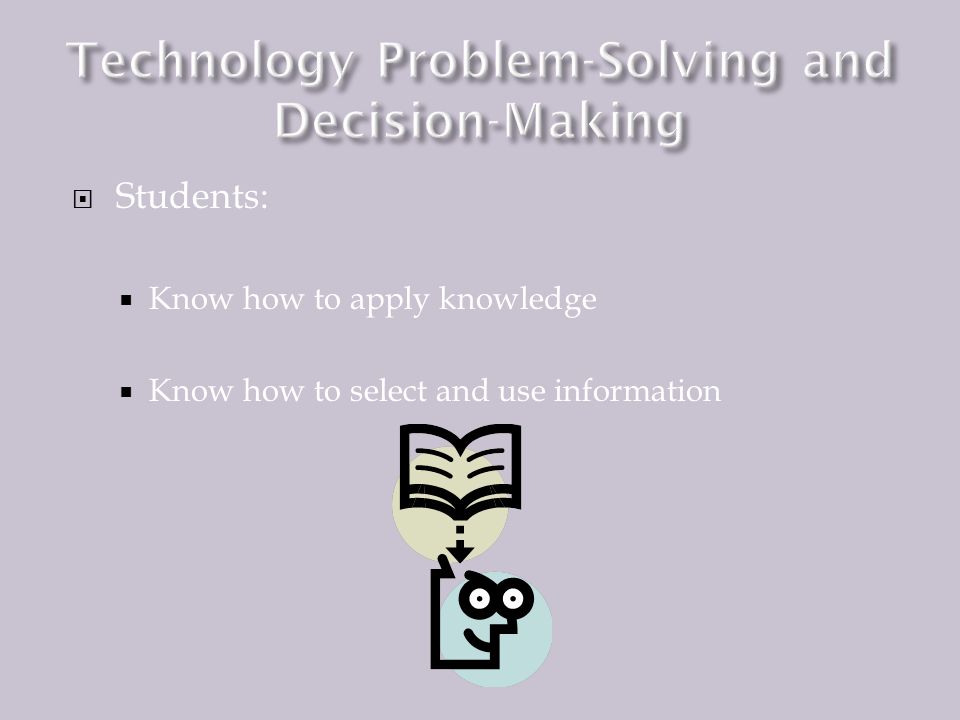 Technology Problem-Solving and Decision-Making

Students:

Know how to apply knowledge

Know how to select and use information